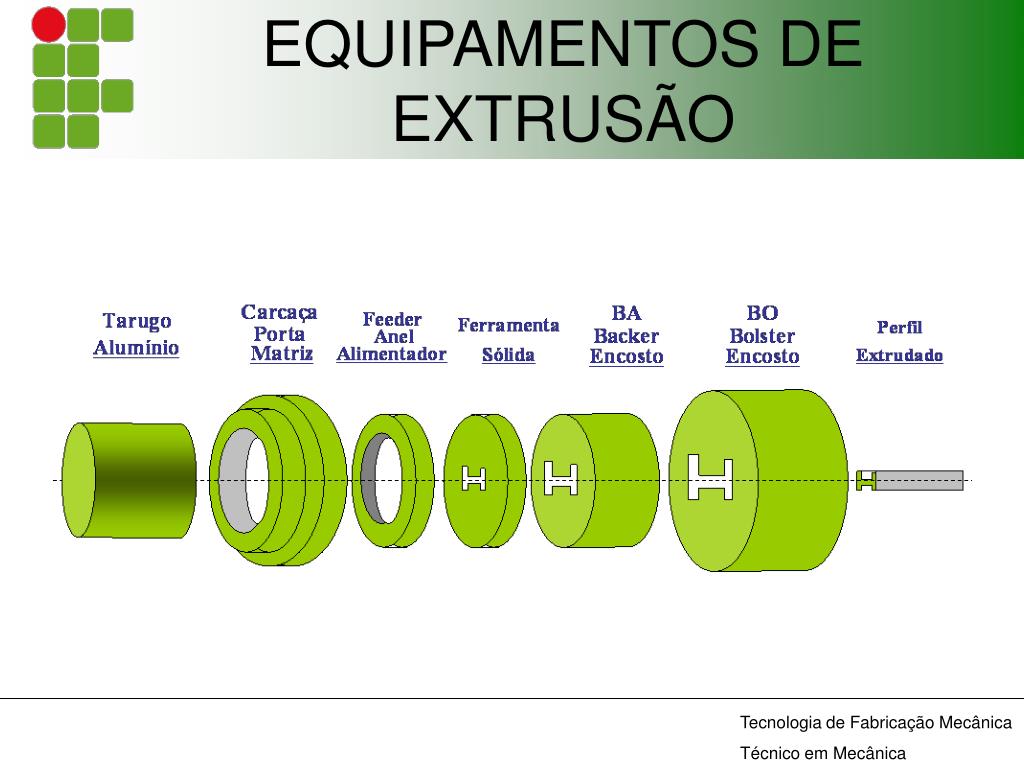 EQUIPAMENTOS DE EXTRUSÃO

Tarugo
Alumínio

Carcaça
Porta
Matriz

Feeder
Anel
Alimentador

Ferramenta
Sólida

BA
Backer
Encosto

BO
Bolster
Encosto

Perfil
Extrudado

Tecnologia de Fabricação Mecânica

Técnico em Mecânica